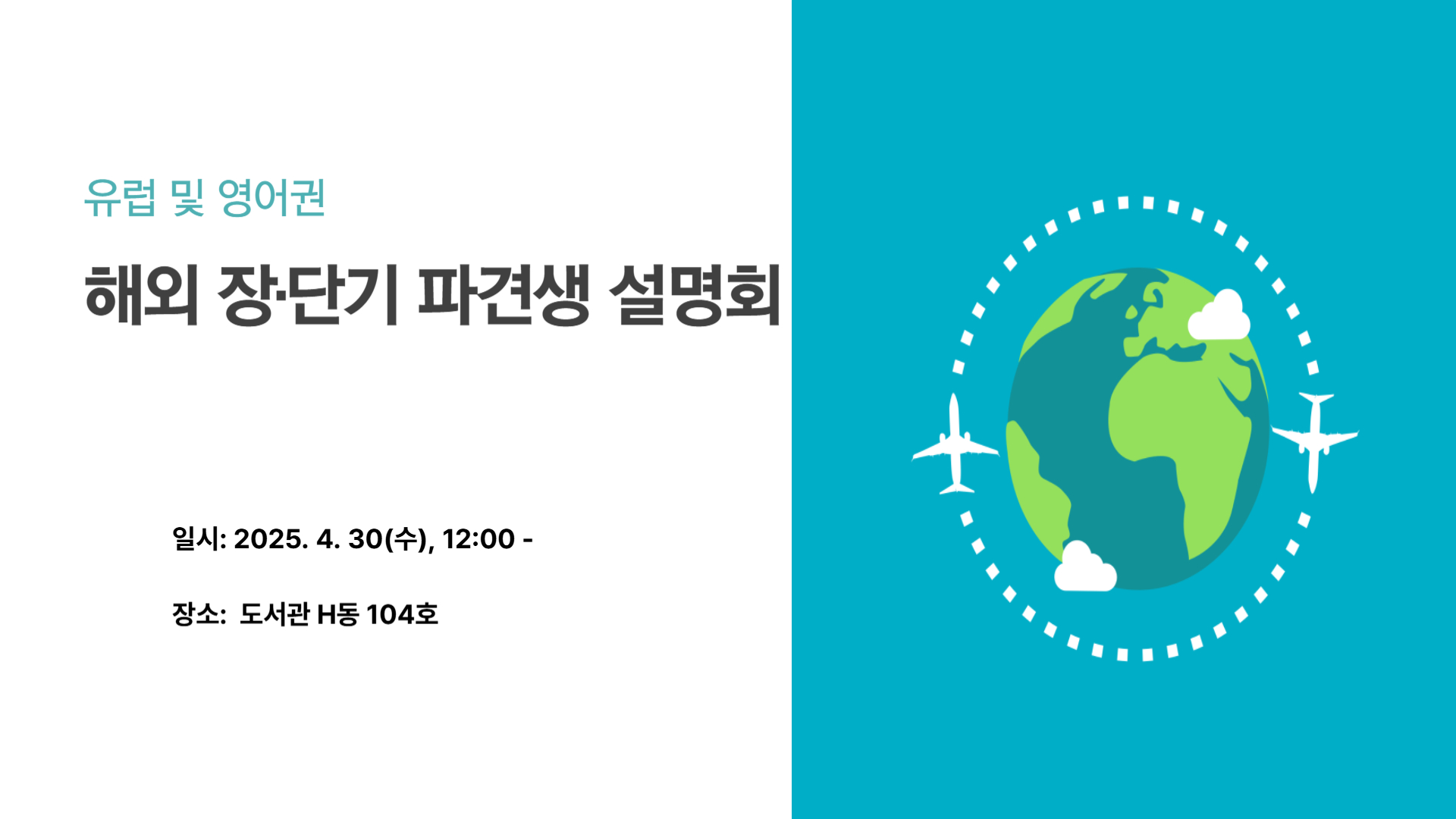 유럽 및 영어권

해외 장·단기 파견생 설명회

일시: 2025. 4. 30(수), 12:00 -

장소: 도서관 H동 104호